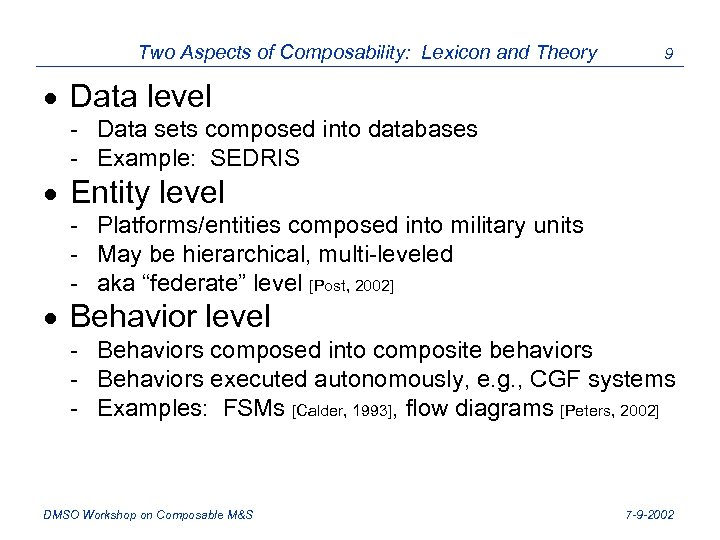 Two Aspects of Composability: Lexicon and Theory 9

• Data level
- Data sets composed into databases
- Example: SEDRIS

• Entity level
- Platforms/entities composed into military units
- May be hierarchical, multi-leveled
- aka “federate” level [Post, 2002]

• Behavior level
- Behaviors composed into composite behaviors
- Behaviors executed autonomously, e.g., CGF systems
- Examples: FSMs [Calder, 1993], flow diagrams [Peters, 2002]

DMSO Workshop on Composable M&S 7-9-2002